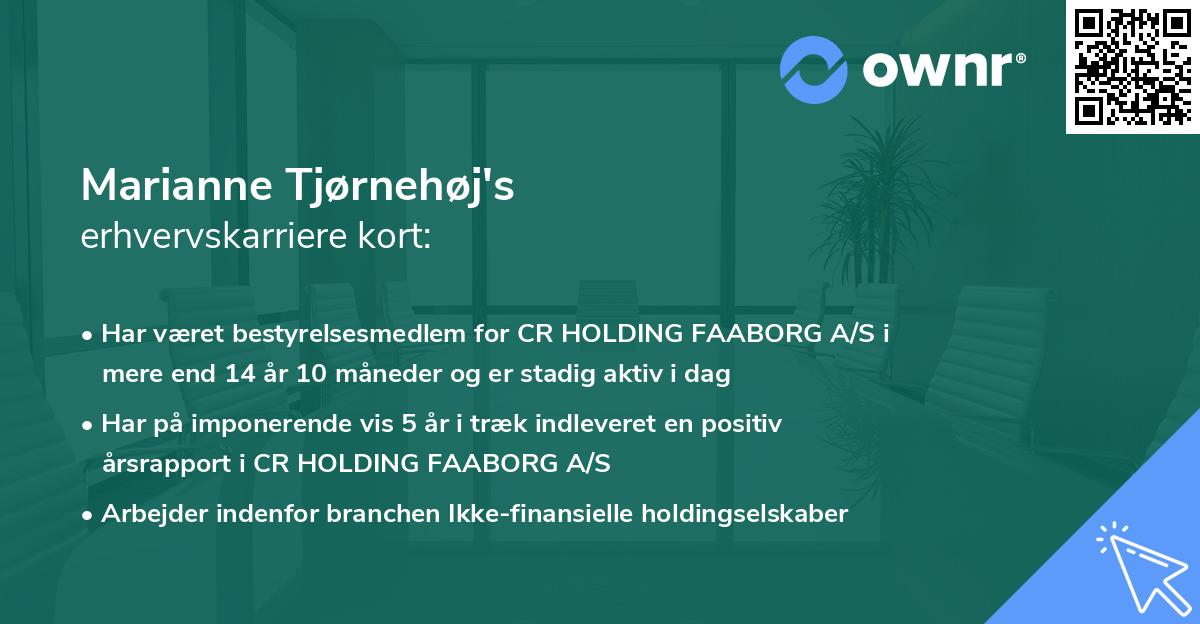 ownr®

Marianne Tjørnehøj's
erhvervskarriere kort:

• Har været bestyrelsesmedlem for CR HOLDING FAABORG A/S i mere end 14 år 10 måneder og er stadig aktiv i dag

• Har på imponerende vis 5 år i træk indleveret en positiv årsrapport i CR HOLDING FAABORG A/S

• Arbejder indenfor branchen Ikke-finansielle holdingselskaber